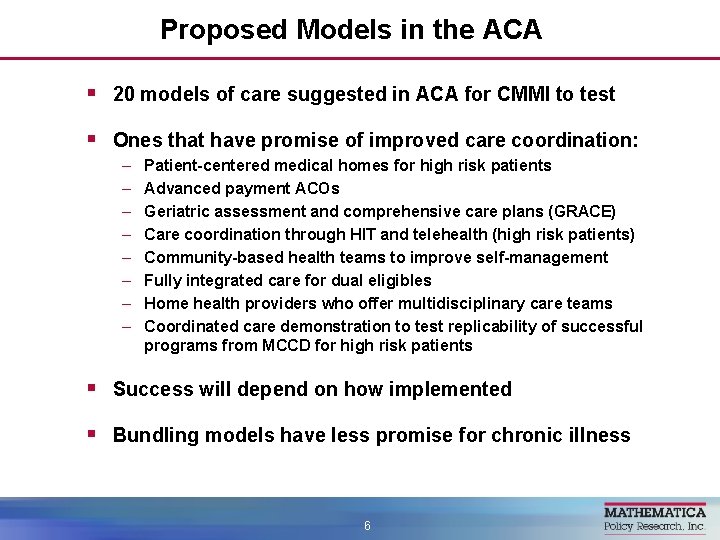 Proposed Models in the ACA

▪ 20 models of care suggested in ACA for CMMI to test

▪ Ones that have promise of improved care coordination:
– Patient-centered medical homes for high risk patients
– Advanced payment ACOs
– Geriatric assessment and comprehensive care plans (GRACE)
– Care coordination through HIT and telehealth (high risk patients)
– Community-based health teams to improve self-management
– Fully integrated care for dual eligibles
– Home health providers who offer multidisciplinary care teams
– Coordinated care demonstration to test replicability of successful programs from MCCD for high risk patients

▪ Success will depend on how implemented

▪ Bundling models have less promise for chronic illness

6

MATHEMATICA
Policy Research, Inc.